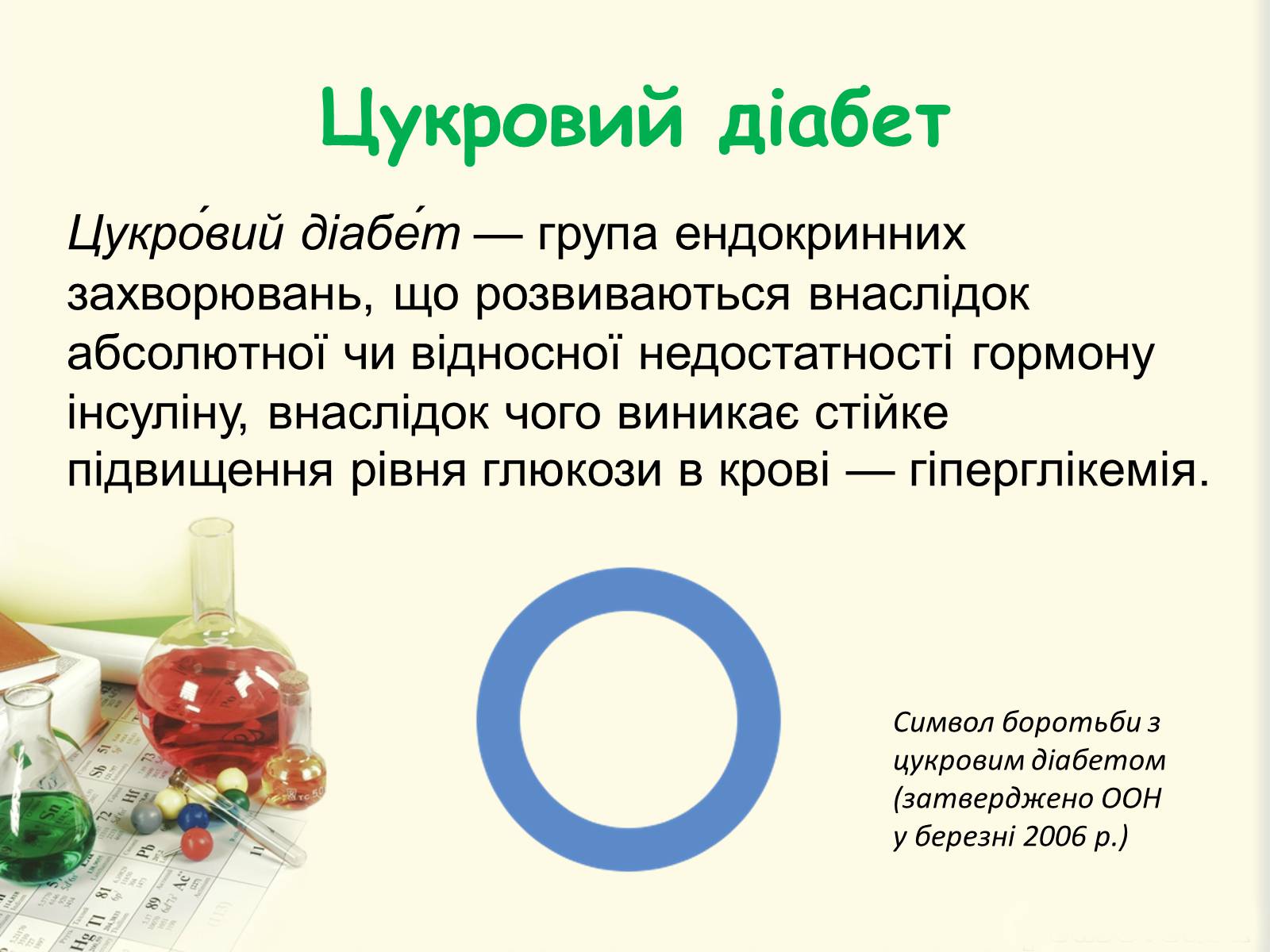 Цукровий діабет

Цукро́вий діабе́т — група ендокринних захворювань, що розвиваються внаслідок абсолютної чи відносної недостатності гормону інсуліну, внаслідок чого виникає стійке підвищення рівня глюкози в крові — гіперглікемія.

Символ боротьби з цукровим діабетом (затверджено ООН у березні 2006 р.)